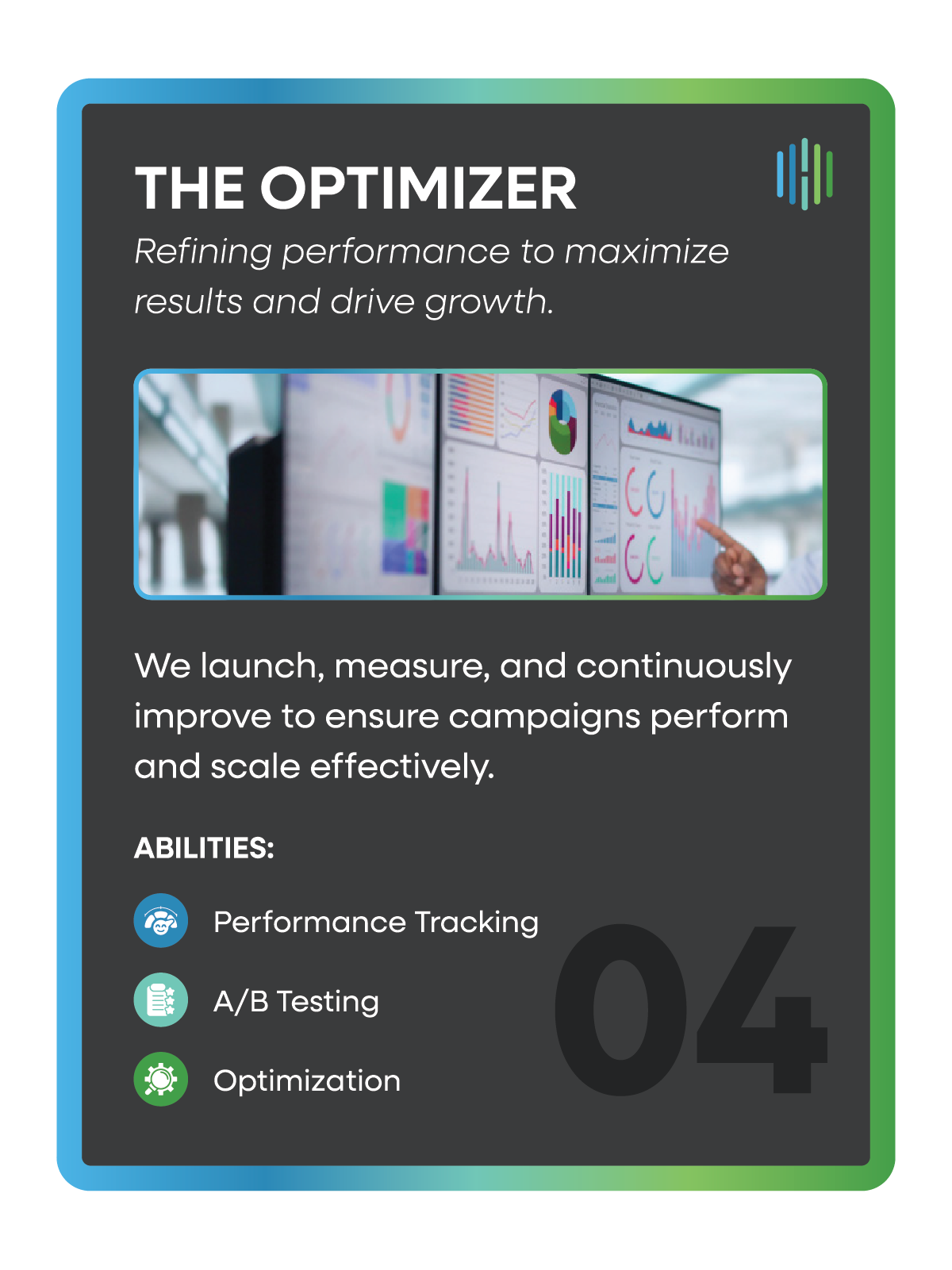 THE OPTIMIZER

Refining performance to maximize results and drive growth.

We launch, measure, and continuously improve to ensure campaigns perform and scale effectively.

ABILITIES:

Performance Tracking

A/B Testing

Optimization

04